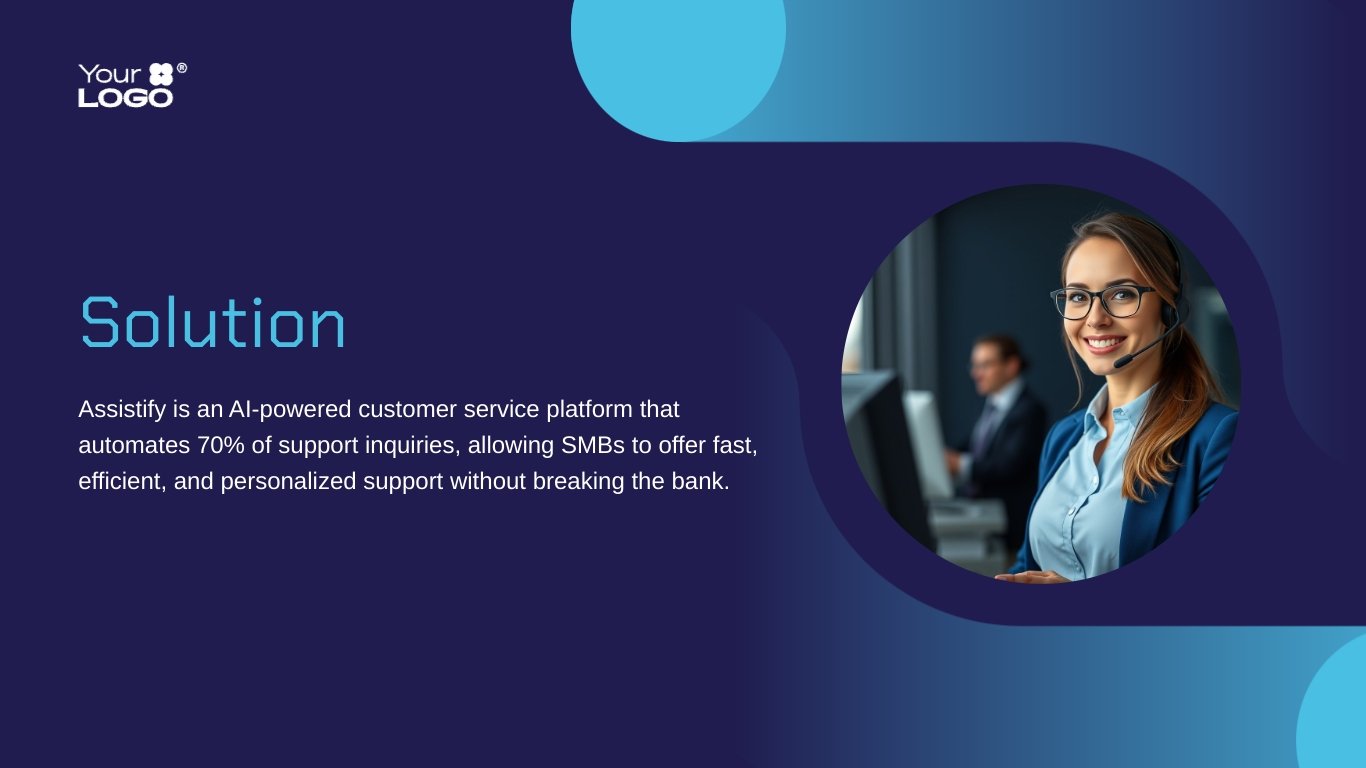 Your ®
LOGO

Solution

Assistify is an AI-powered customer service platform that automates 70% of support inquiries, allowing SMBs to offer fast, efficient, and personalized support without breaking the bank.